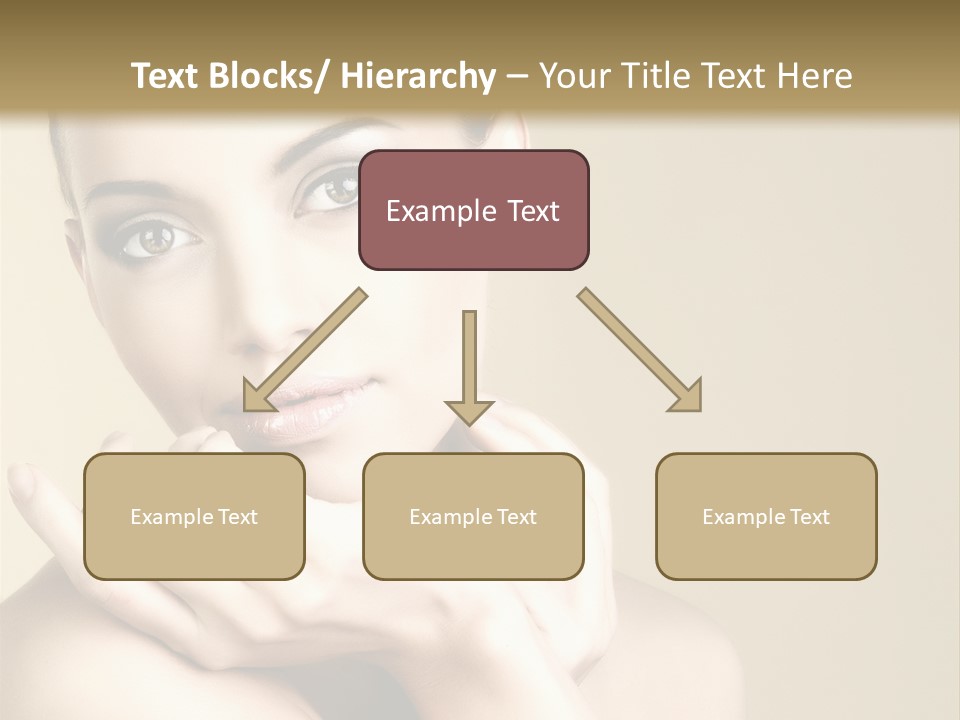 Text Blocks/ Hierarchy – Your Title Text Here

Example Text

Example Text

Example Text

Example Text